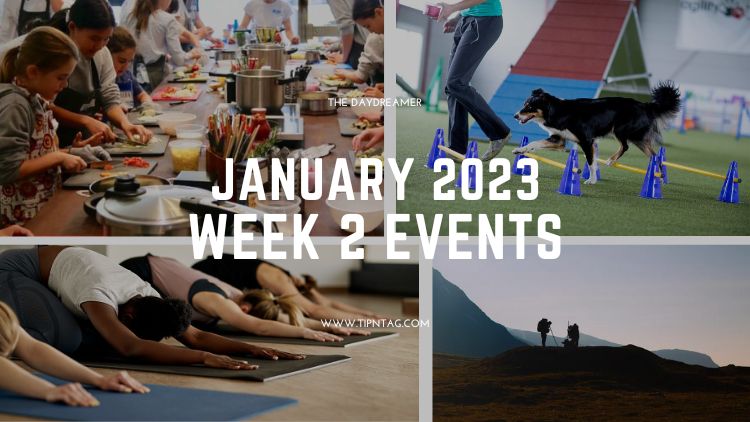 THE DAYDREAMER

JANUARY 2023
WEEK 2 EVENTS

WWW.TIPNTAG.COM